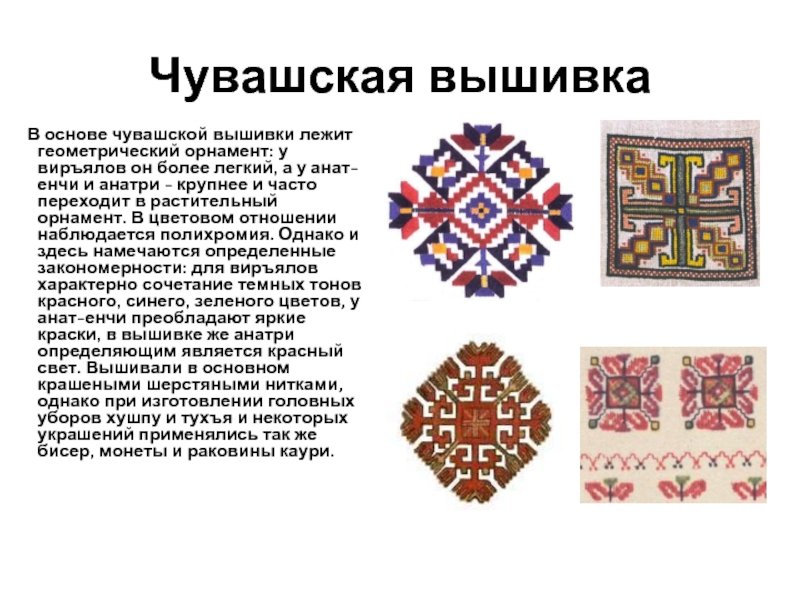 Чувашская вышивка

В основе чувашской вышивки лежит геометрический орнамент: у виръялов он более легкий, а у анат-енчи и анатри - крупнее и часто переходит в растительный орнамент. В цветовом отношении наблюдается полихромия. Однако и здесь намечаются определенные закономерности: для виръялов характерно сочетание темных тонов красного, синего, зеленого цветов, у анат-енчи преобладают яркие краски, в вышивке же анатри определяющим является красный свет. Вышивали в основном крашеными шерстяными нитками, однако при изготовлении головных уборов хушпу и тухъя и некоторых украшений применялись так же бисер, монеты и раковины каури.